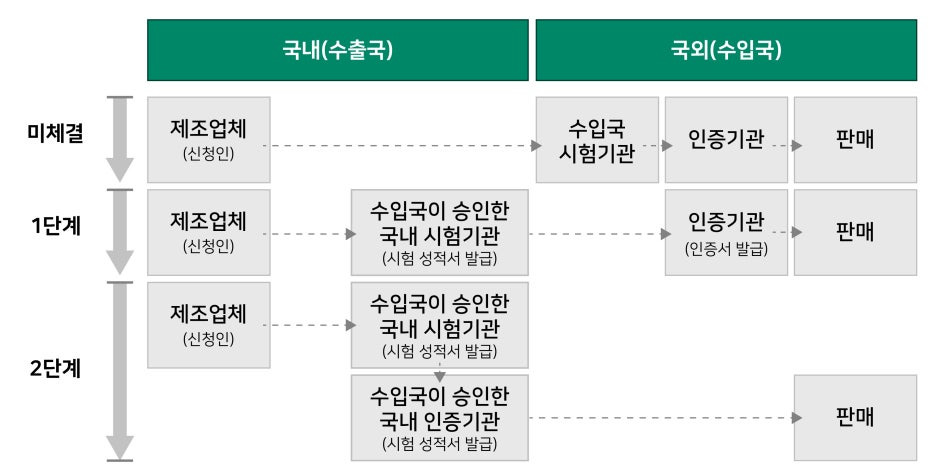 국내(수출국)

국외(수입국)

미체결

제조업체
(신청인)

수입국
시험기관

인증기관

판매

1단계

제조업체
(신청인)

수입국이 승인한
국내 시험기관
(시험 성적서 발급)

인증기관
(인증서 발급)

판매

2단계

제조업체
(신청인)

수입국이 승인한
국내 시험기관
(시험 성적서 발급)

수입국이 승인한
국내 인증기관
(시험 성적서 발급)

판매